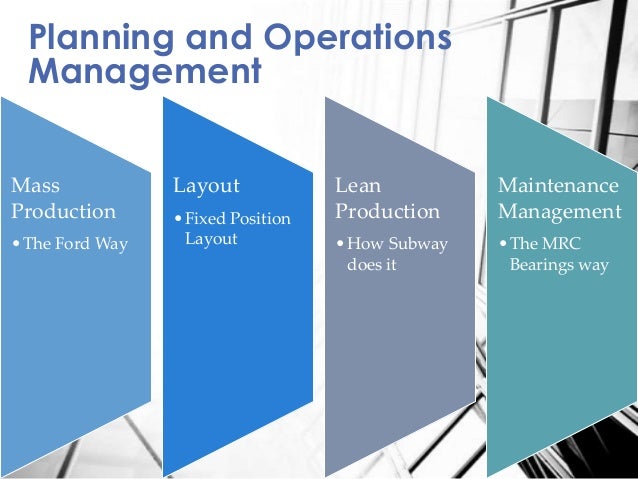 Planning and Operations Management

Mass Production
• The Ford Way

Layout
• Fixed Position Layout

Lean Production
• How Subway does it

Maintenance Management
• The MRC Bearings way